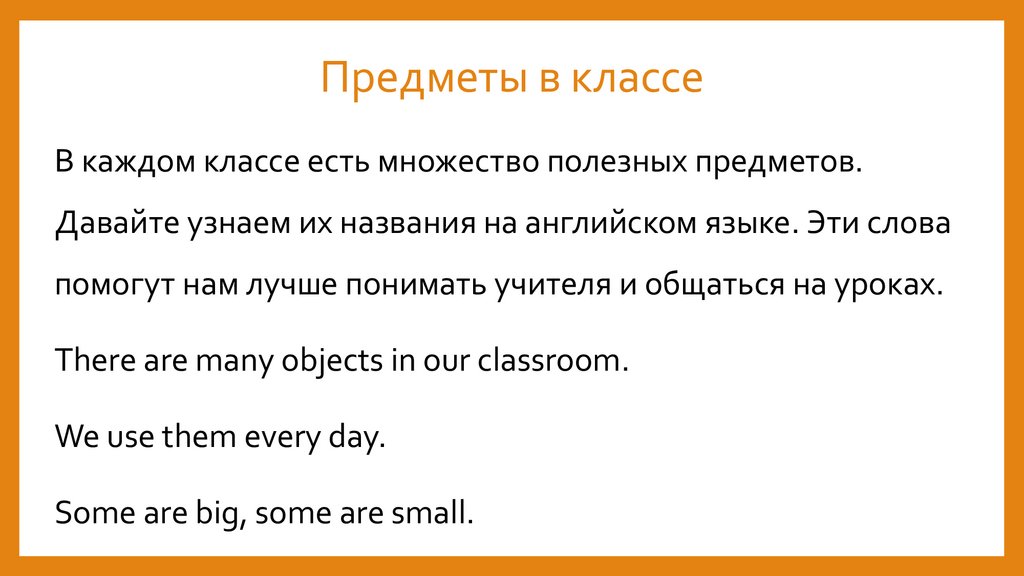 Предметы в классе

В каждом классе есть множество полезных предметов. Давайте узнаем их названия на английском языке. Эти слова помогут нам лучше понимать учителя и общаться на уроках.

There are many objects in our classroom.

We use them every day.

Some are big, some are small.